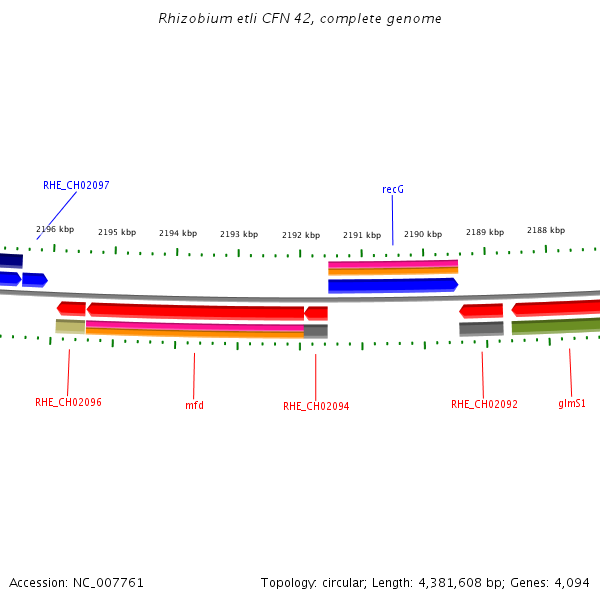 Rhizobium etli CFN 42, complete genome

RHE_CH02097

recG

2196 kbp 2195 kbp 2194 kbp 2193 kbp 2192 kbp 2191 kbp 2190 kbp 2189 kbp 2188 kbp

RHE_CH02096

mfd

RHE_CH02094

RHE_CH02092

glmS1

Accession: NC_007761

Topology: circular; Length: 4,381,608 bp; Genes: 4,094